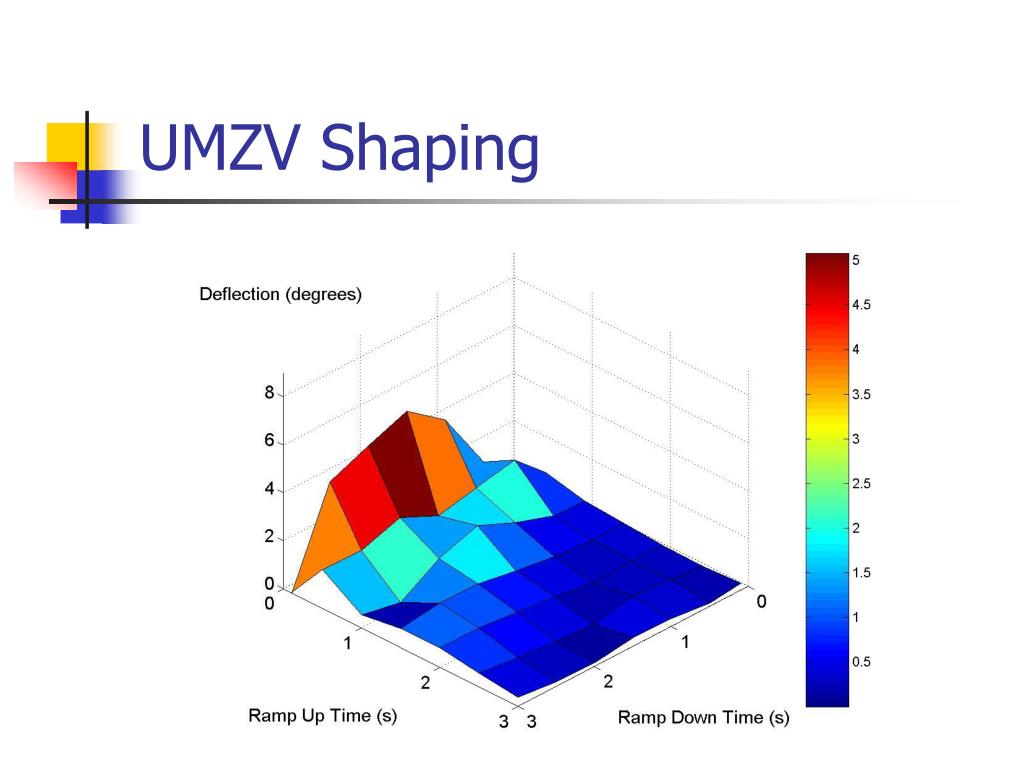 UMZV Shaping

Deflection (degrees)

8
6
4
2
0
0
1
2
3
Ramp Up Time (s)
3
2
1
0
Ramp Down Time (s)

5
4.5
4
3.5
3
2.5
2
1.5
1
0.5